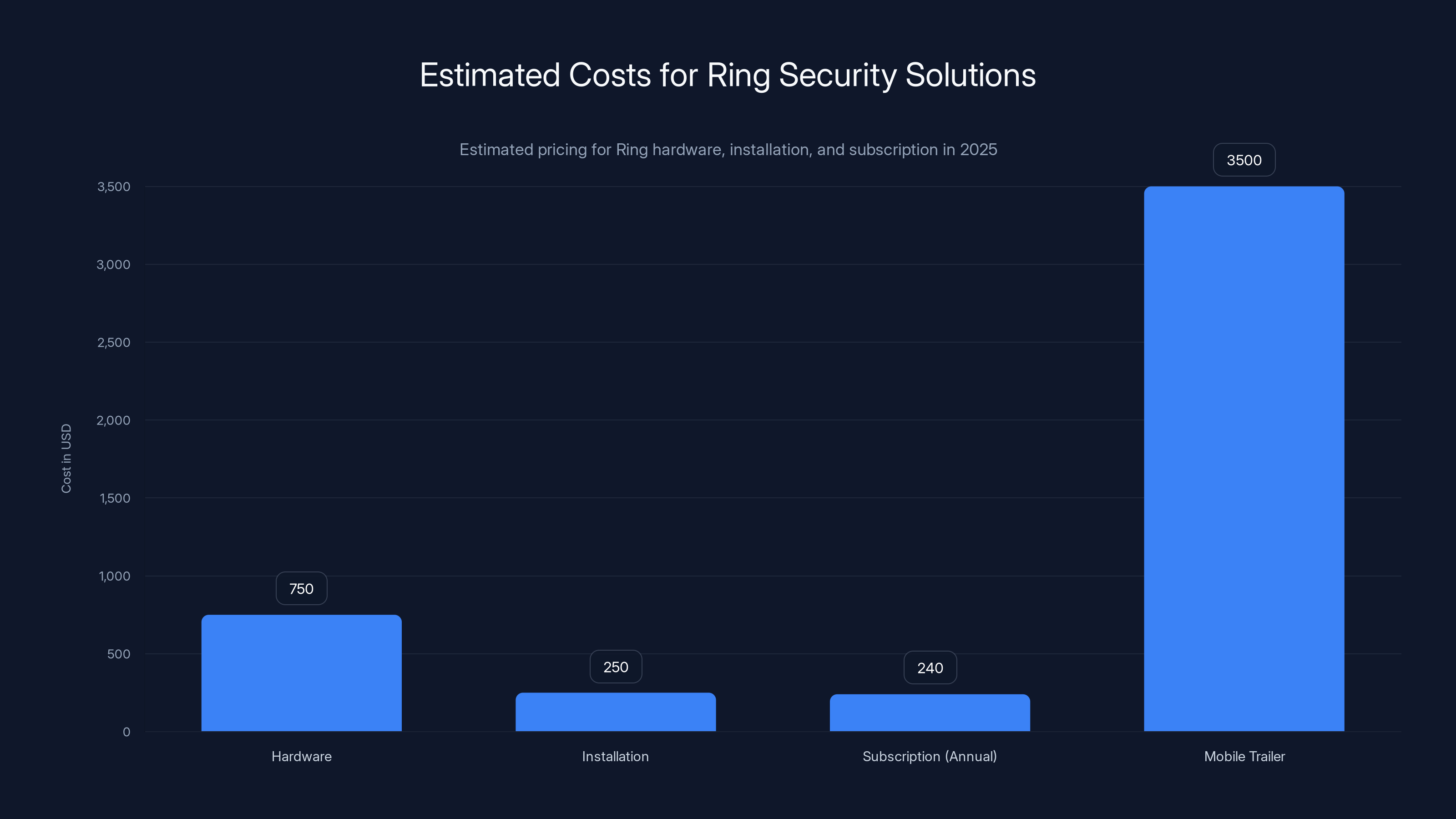 Estimated Costs for Ring Security Solutions

Estimated pricing for Ring hardware, installation, and subscription in 2025

Cost in USD

3,500
3,000
2,500
2,000
1,500
1,000
500
0

750
250
240
3500

Hardware
Installation
Subscription (Annual)
Mobile Trailer